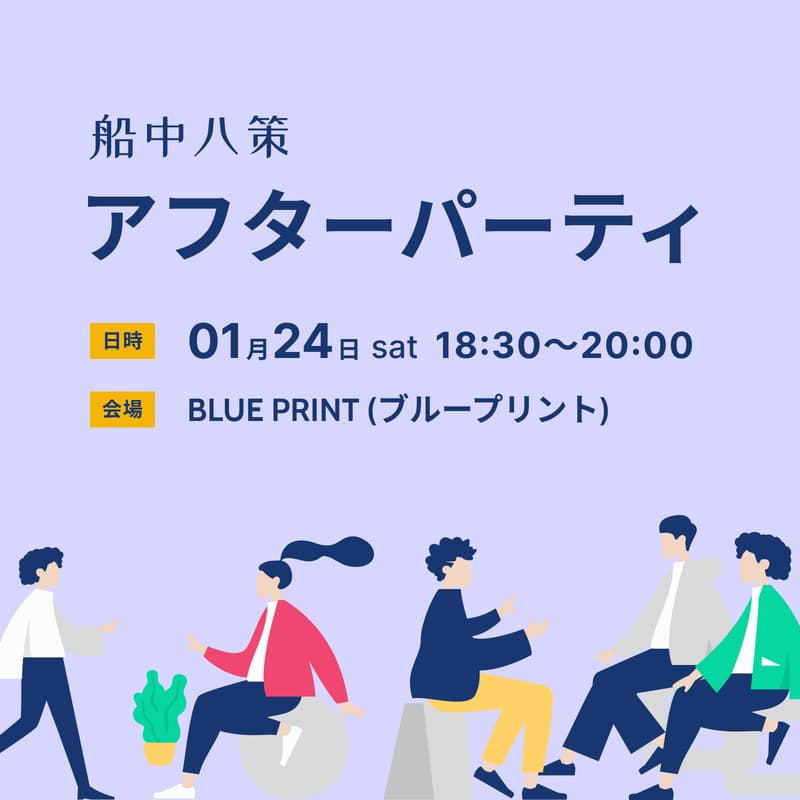 船中八策

アフターパーティ

日時 01月24日 sat 18:30〜20:00

会場 BLUE PRINT (ブループリント)